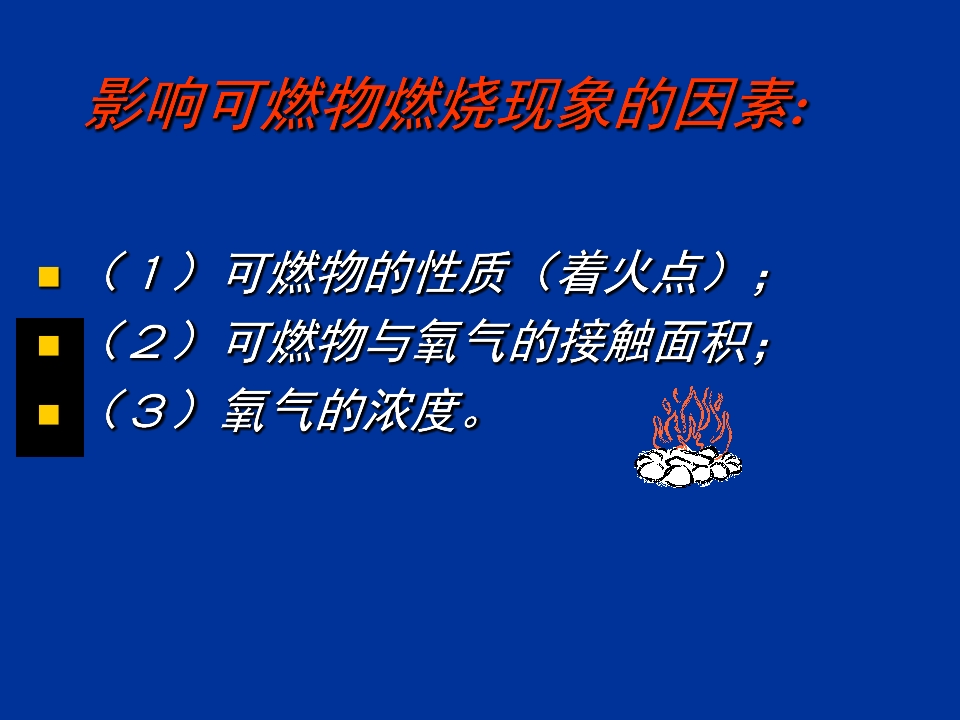 影响可燃物燃烧现象的因素:

（1）可燃物的性质（着火点）；
（2）可燃物与氧气的接触面积；
（3）氧气的浓度。